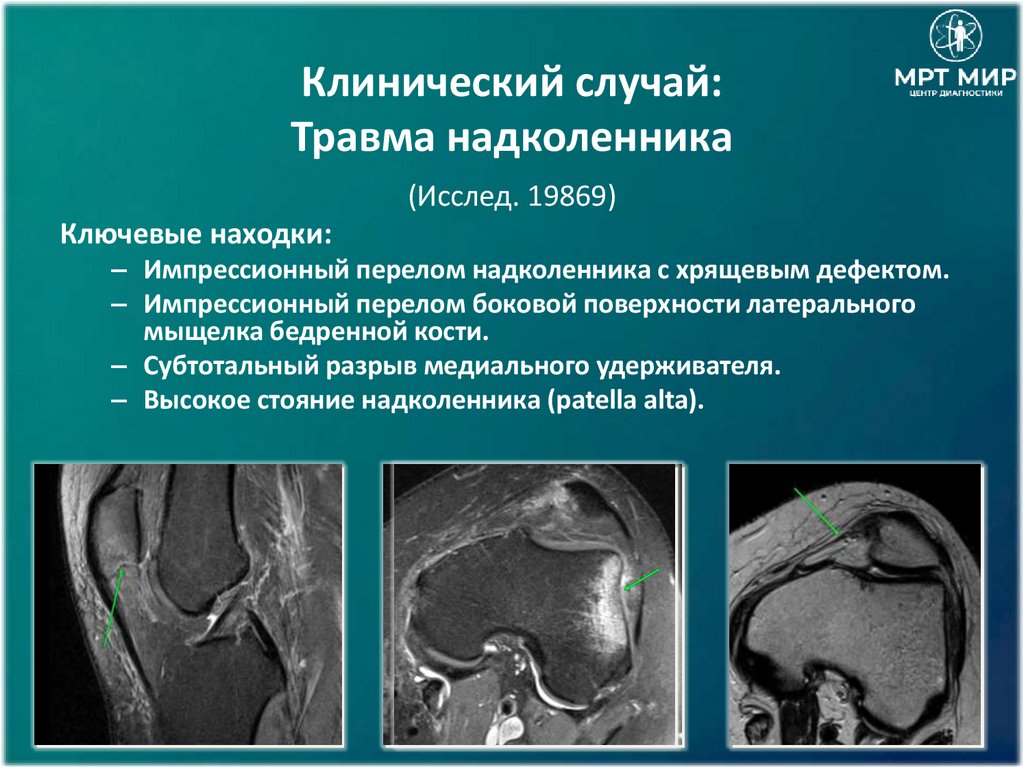 МРТ МИР
ЦЕНТР ДИАГНОСТИКИ

Клинический случай:
Травма надколенника

(Исслед. 19869)

Ключевые находки:

– Импрессионный перелом надколенника с хрящевым дефектом.
– Импрессионный перелом боковой поверхности латерального мыщелка бедренной кости.
– Субтотальный разрыв медиального удерживателя.
– Высокое стояние надколенника (patella alta).